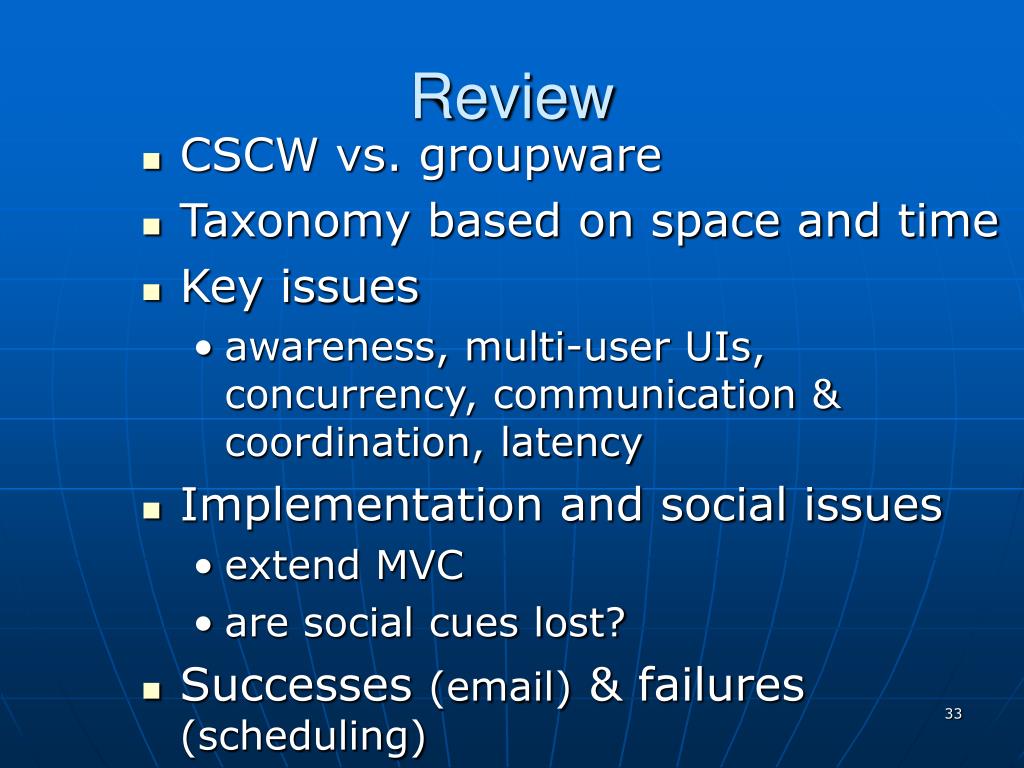 Review

- CSCW vs. groupware
- Taxonomy based on space and time
- Key issues
  - awareness, multi-user UIs, concurrency, communication & coordination, latency
- Implementation and social issues
  - extend MVC
  - are social cues lost?
- Successes (email) & failures (scheduling)

33